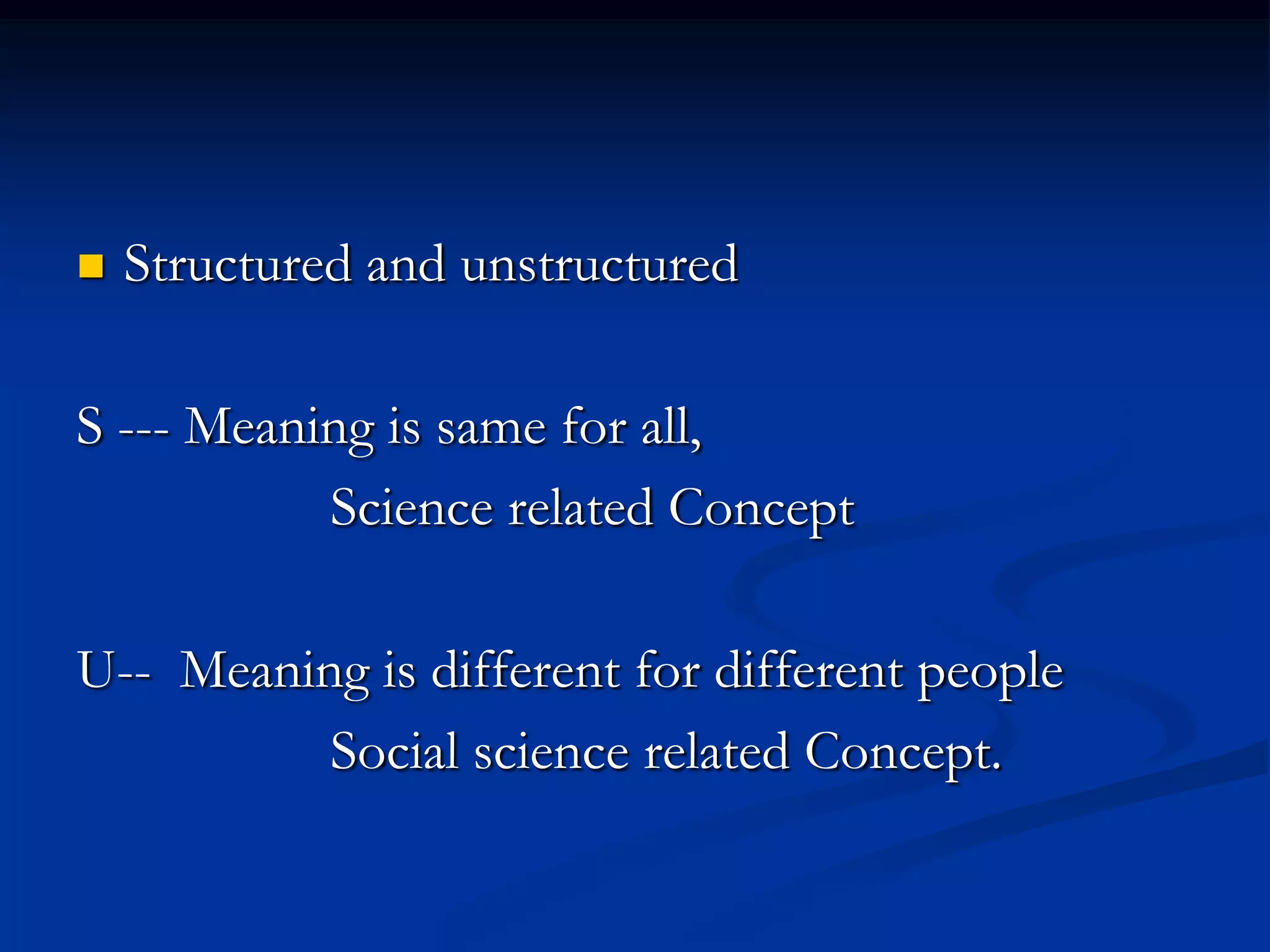 Structured and unstructured

S --- Meaning is same for all,
Science related Concept

U-- Meaning is different for different people
Social science related Concept.